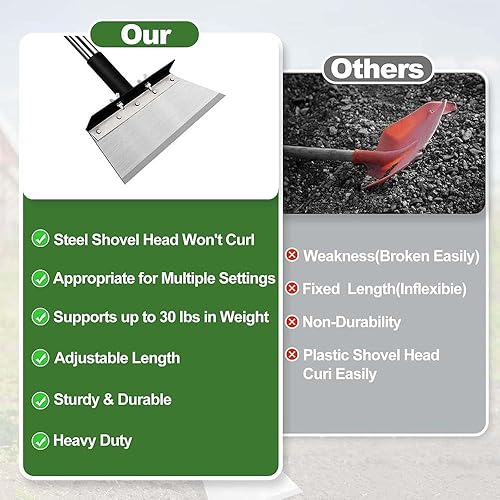 Our

Steel Shovel Head Won't Curl

Appropriate for Multiple Settings

Supports up to 30 lbs in Weight

Adjustable Length

Sturdy & Durable

Heavy Duty

Others

Weakness(Broken Easily)

Fixed Length(Inflexibie)

Non-Durability

Plastic Shovel Head Curi Easily